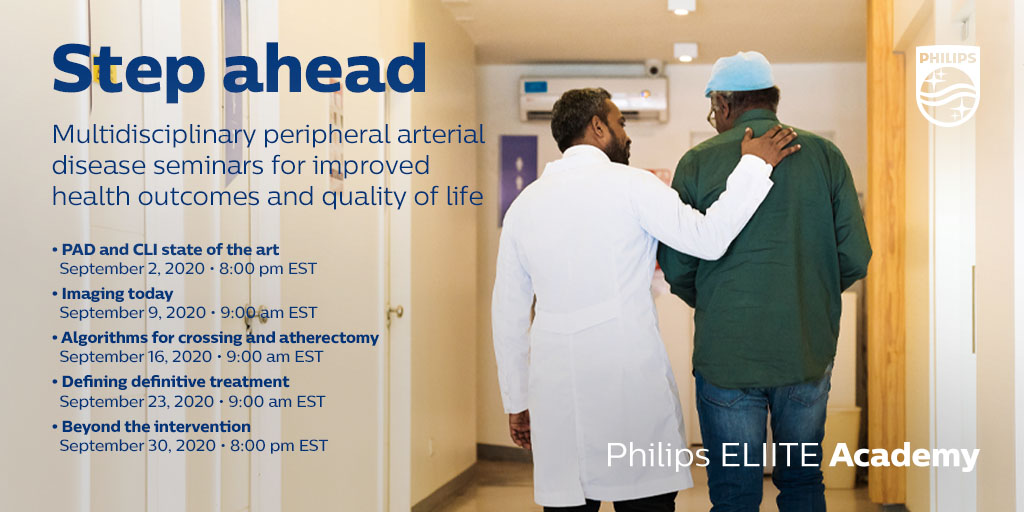 Step ahead

Multidisciplinary peripheral arterial disease seminars for improved health outcomes and quality of life

• PAD and CLI state of the art
September 2, 2020 • 8:00 pm EST
• Imaging today
September 9, 2020 • 9:00 am EST
• Algorithms for crossing and atherectomy
September 16, 2020 • 9:00 am EST
• Defining definitive treatment
September 23, 2020 • 9:00 am EST
• Beyond the intervention
September 30, 2020 • 8:00 pm EST

PHILIPS

Philips ELIITE Academy